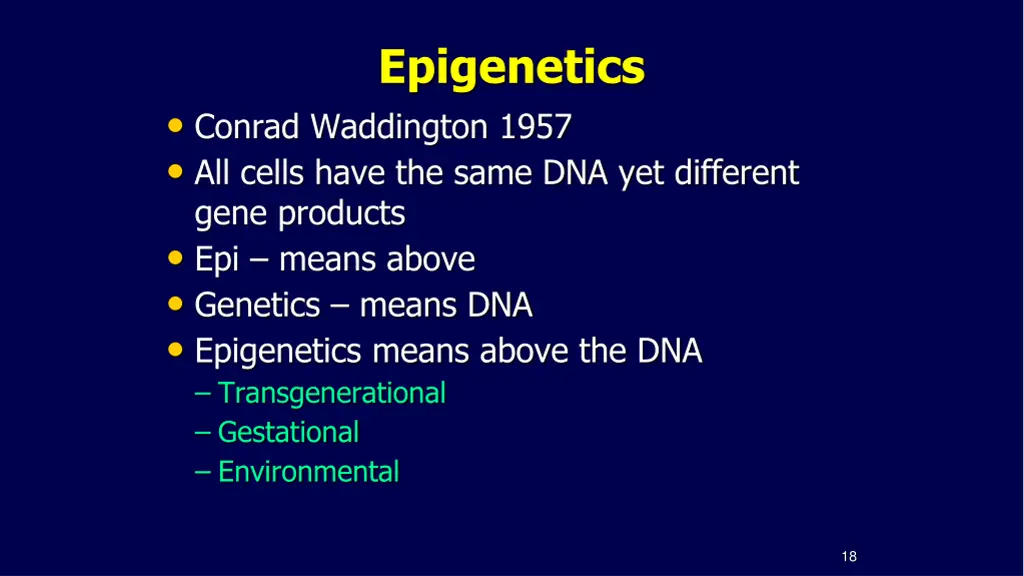 Epigenetics

• Conrad Waddington 1957
• All cells have the same DNA yet different gene products
• Epi – means above
• Genetics – means DNA
• Epigenetics means above the DNA
– Transgenerational
– Gestational
– Environmental

18